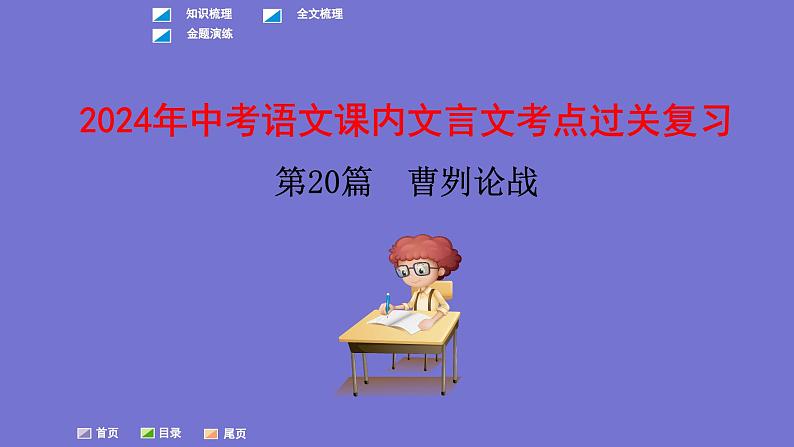 知识梳理
全文梳理
金题演练

2024年中考语文课内文言文考点过关复习

第20篇　曹刿论战

首页
目录
尾页